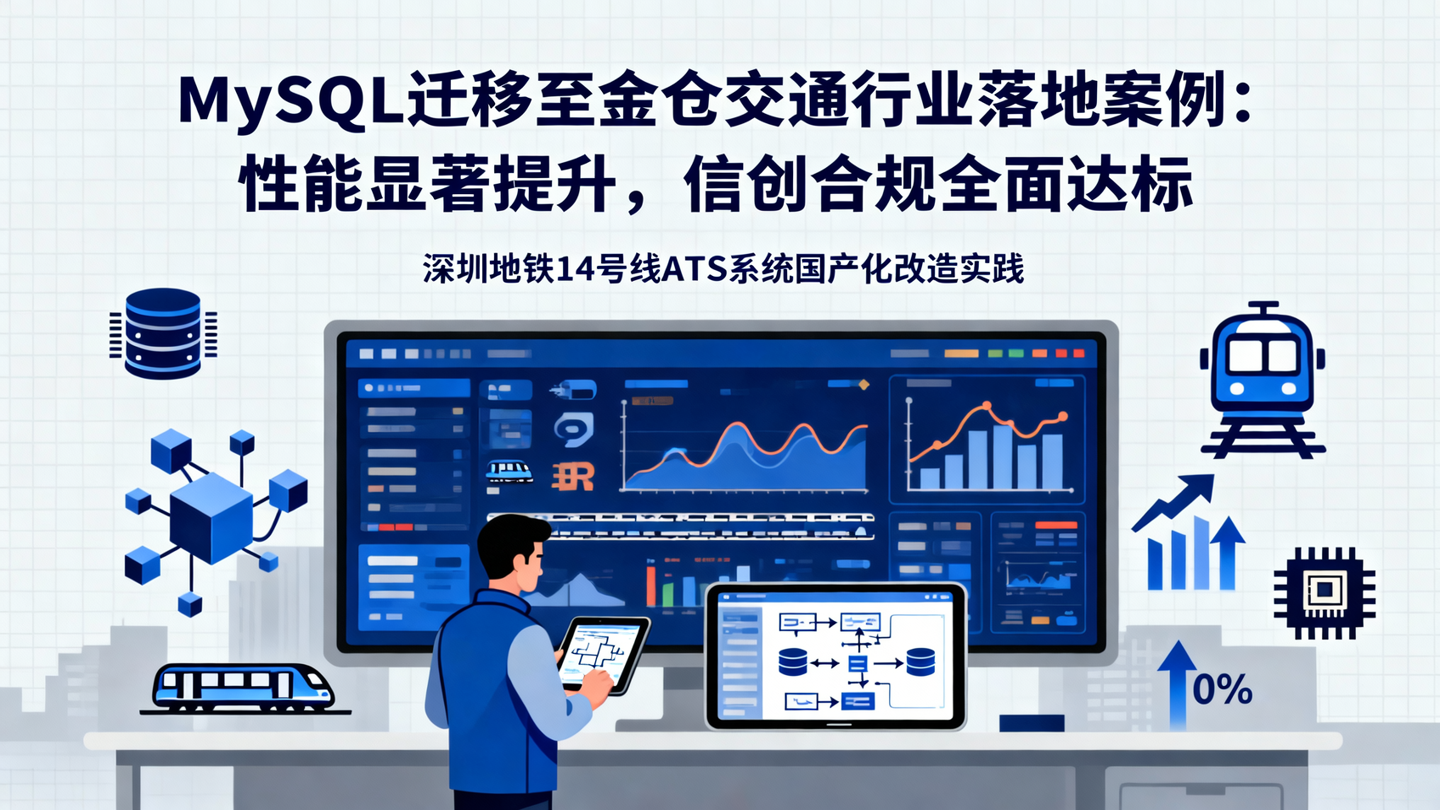 MySQL迁移至金仓交通行业落地案例：
性能显著提升，信创合规全面达标

深圳地铁14号线ATS系统国产化改造实践

0%